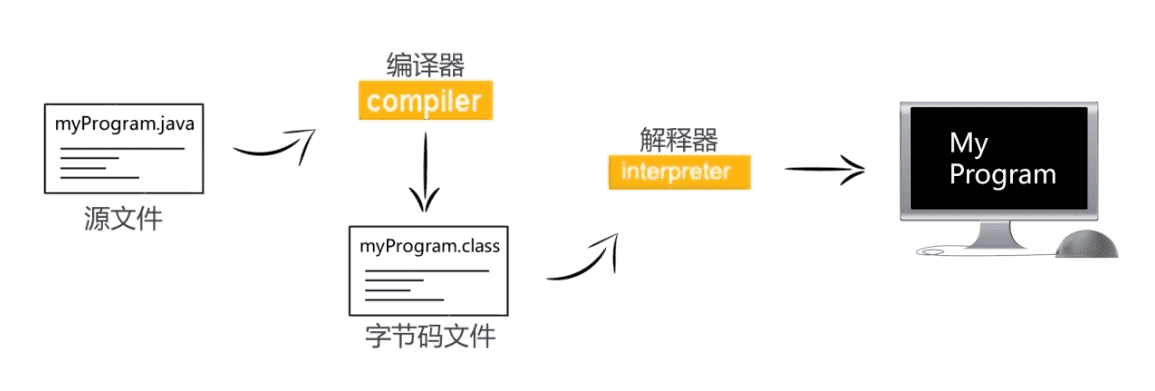 myProgram.java

源文件

编译器
compiler

myProgram.class

字节码文件

解释器
interpreter

My
Program